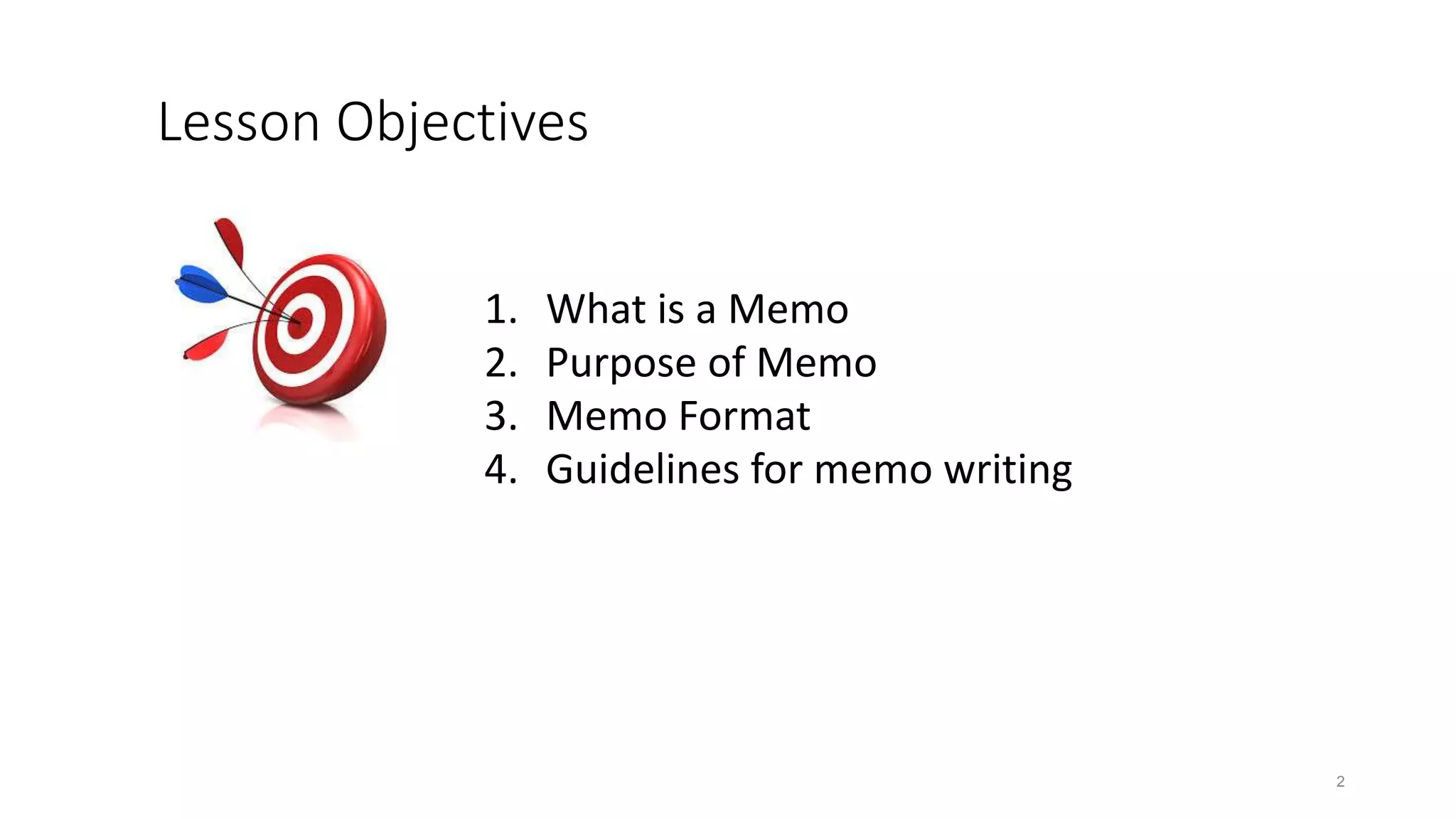 Lesson Objectives

1. What is a Memo
2. Purpose of Memo
3. Memo Format
4. Guidelines for memo writing

2